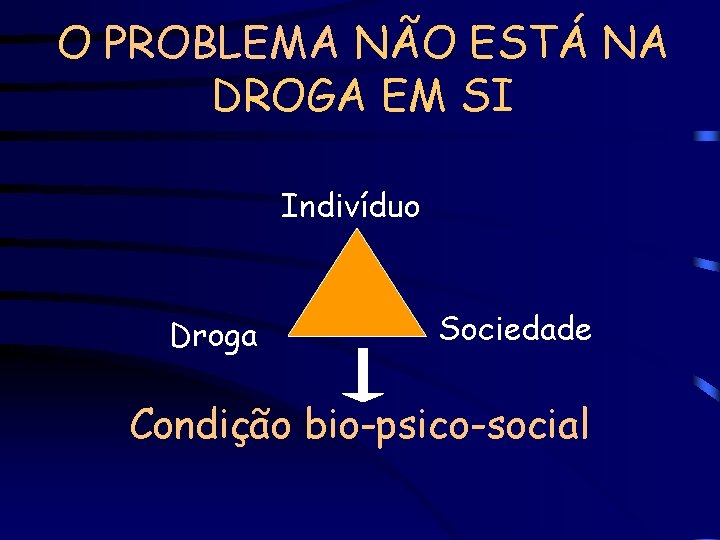 O PROBLEMA NÃO ESTÁ NA DROGA EM SI

Indivíduo

Droga

Sociedade

Condição bio-psico-social